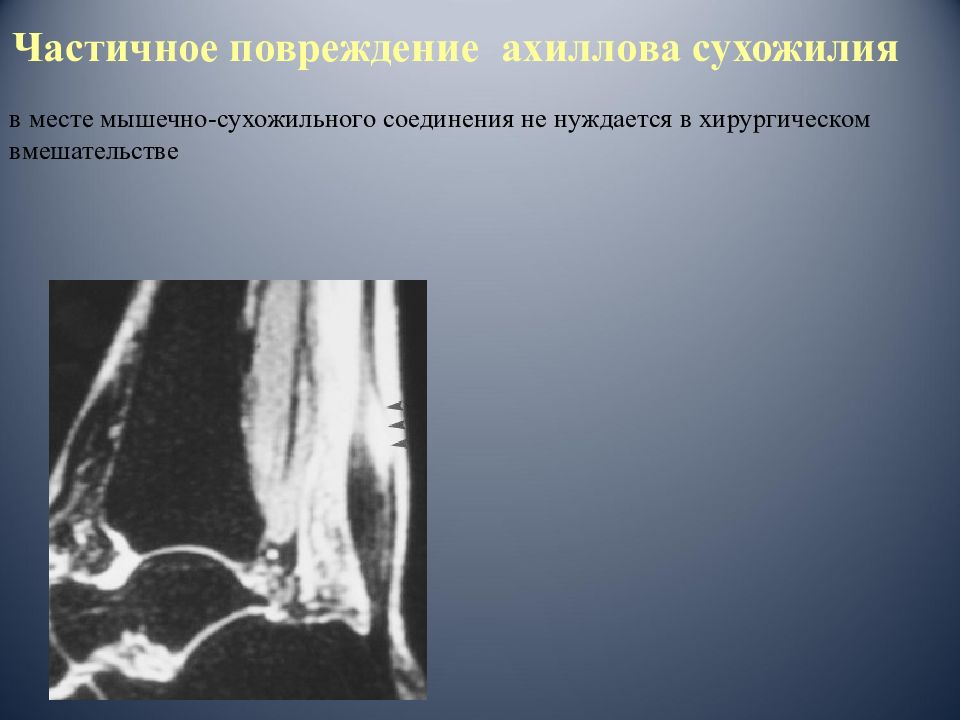 Частичное повреждение  ахиллова сухожилия

в месте мышечно-сухожильного соединения не нуждается в хирургическом вмешательстве